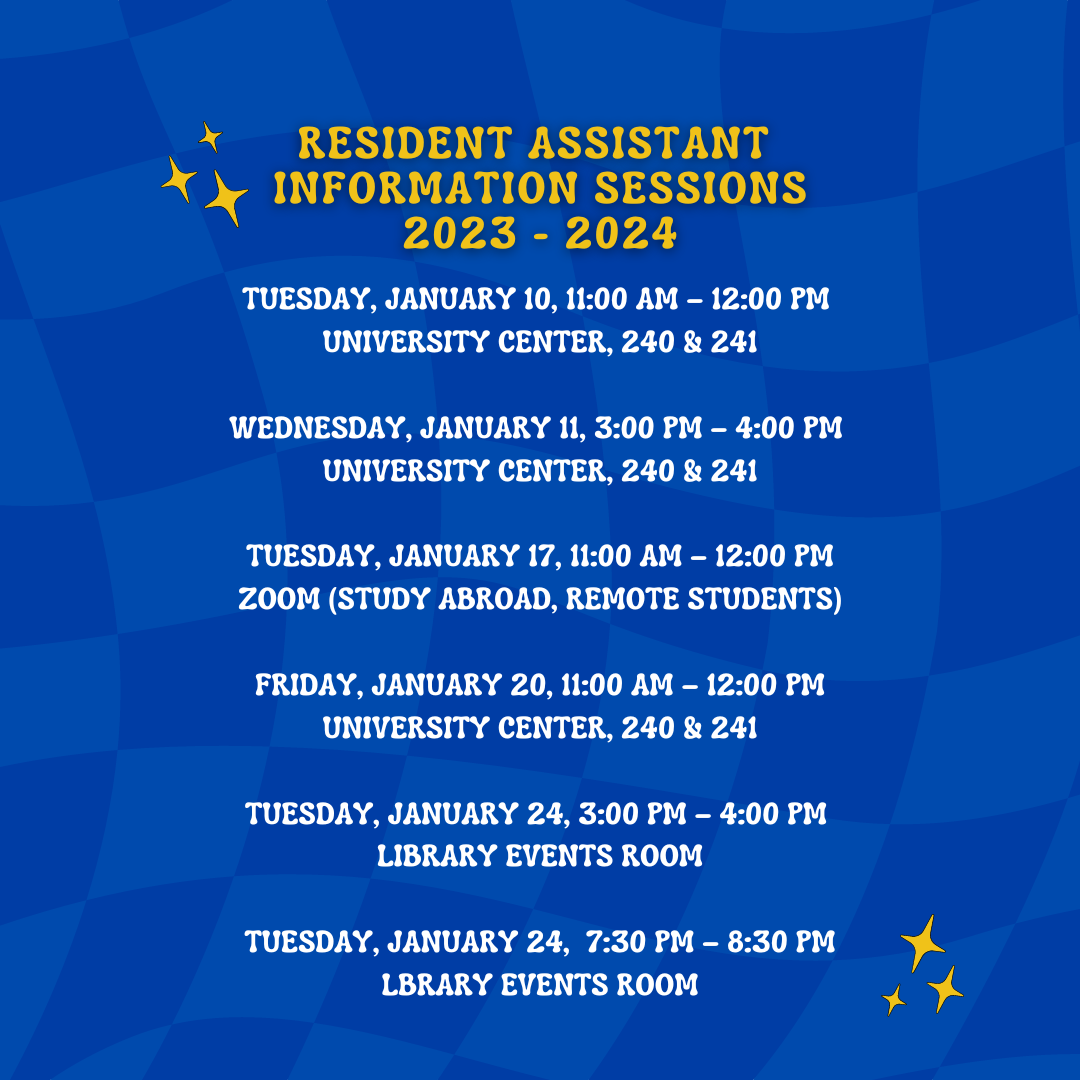 RESIDENT ASSISTANT INFORMATION SESSIONS 2023 - 2024

TUESDAY, JANUARY 10, 11:00 AM – 12:00 PM
UNIVERSITY CENTER, 240 & 241

WEDNESDAY, JANUARY 11, 3:00 PM – 4:00 PM
UNIVERSITY CENTER, 240 & 241

TUESDAY, JANUARY 17, 11:00 AM – 12:00 PM
ZOOM (STUDY ABROAD, REMOTE STUDENTS)

FRIDAY, JANUARY 20, 11:00 AM – 12:00 PM
UNIVERSITY CENTER, 240 & 241

TUESDAY, JANUARY 24, 3:00 PM – 4:00 PM
LIBRARY EVENTS ROOM

TUESDAY, JANUARY 24, 7:30 PM – 8:30 PM
LBRARY EVENTS ROOM